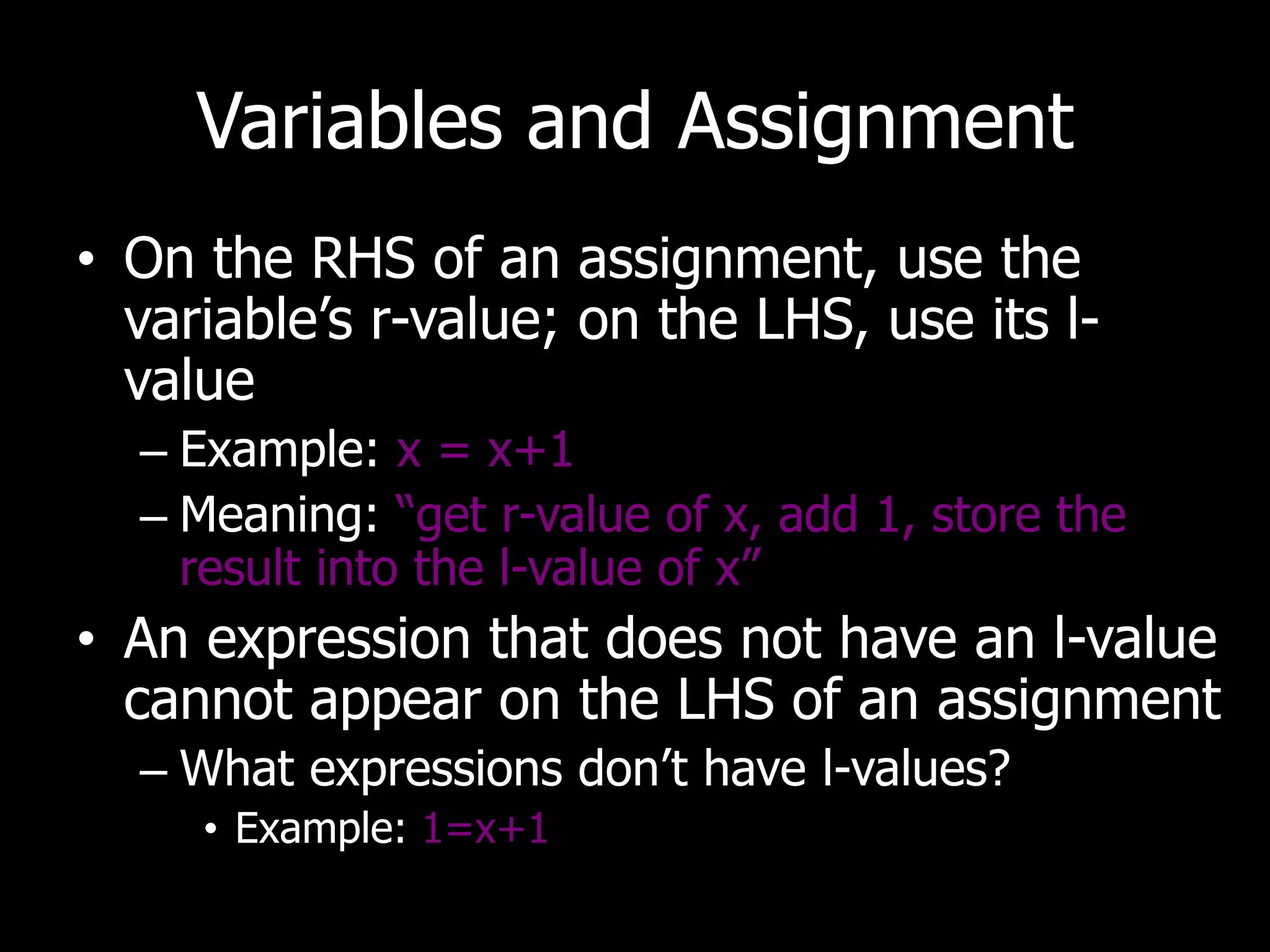 Variables and Assignment

• On the RHS of an assignment, use the variable's r-value; on the LHS, use its l-value
  – Example: x = x+1
  – Meaning: "get r-value of x, add 1, store the result into the l-value of x"
• An expression that does not have an l-value cannot appear on the LHS of an assignment
  – What expressions don't have l-values?
    • Example: 1=x+1